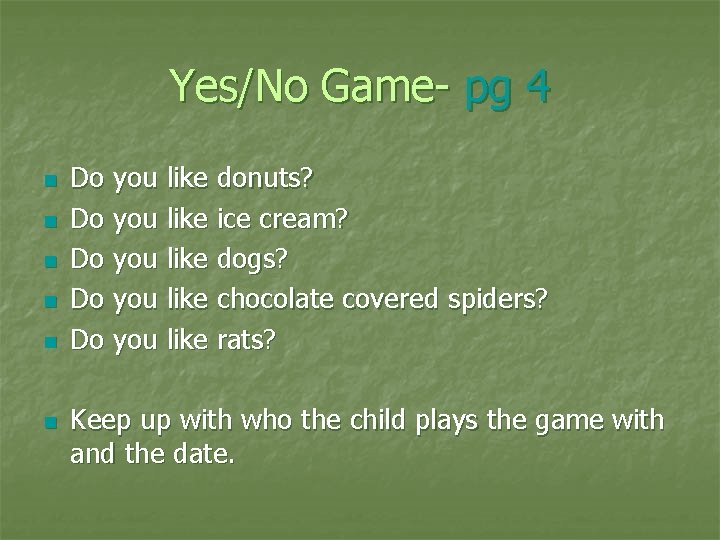 Yes/No Game- pg 4

- Do you like donuts?
- Do you like ice cream?
- Do you like dogs?
- Do you like chocolate covered spiders?
- Do you like rats?

- Keep up with who the child plays the game with and the date.